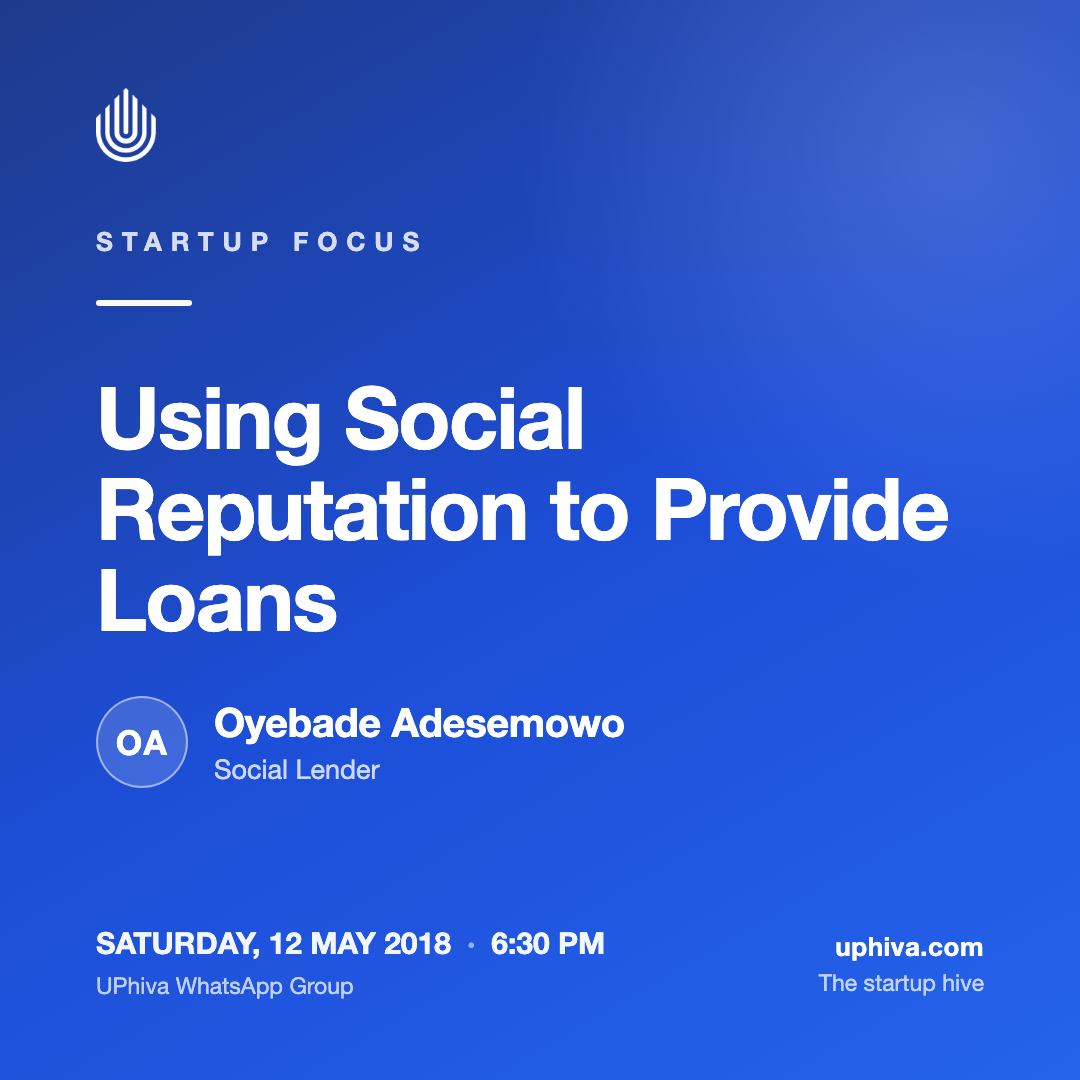 STARTUP FOCUS

Using Social Reputation to Provide Loans

OA

Oyebade Adesemowo

Social Lender

SATURDAY, 12 MAY 2018 · 6:30 PM

UPhiva WhatsApp Group

uphiva.com

The startup hive